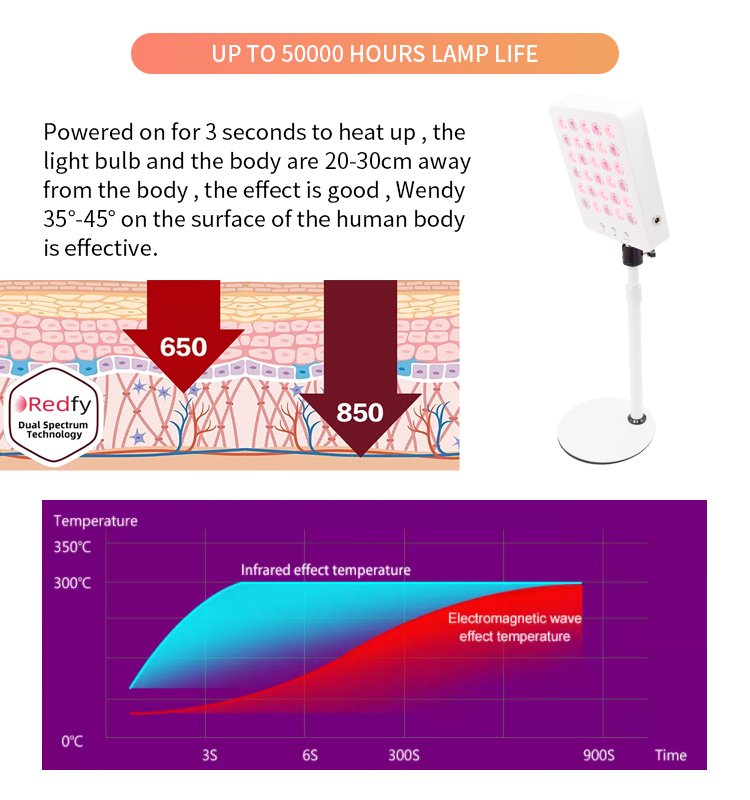 UP TO 50000 HOURS LAMP LIFE

Powered on for 3 seconds to heat up , the light bulb and the body are 20-30cm away from the body , the effect is good , Wendy 35°-45° on the surface of the human body is effective.

650

850

Redfy
Dual Spectrum Technology

Temperature
350°C
300°C
0°C
Infrared effect temperature
Electromagnetic wave effect temperature
3S
6S
300S
900S
Time